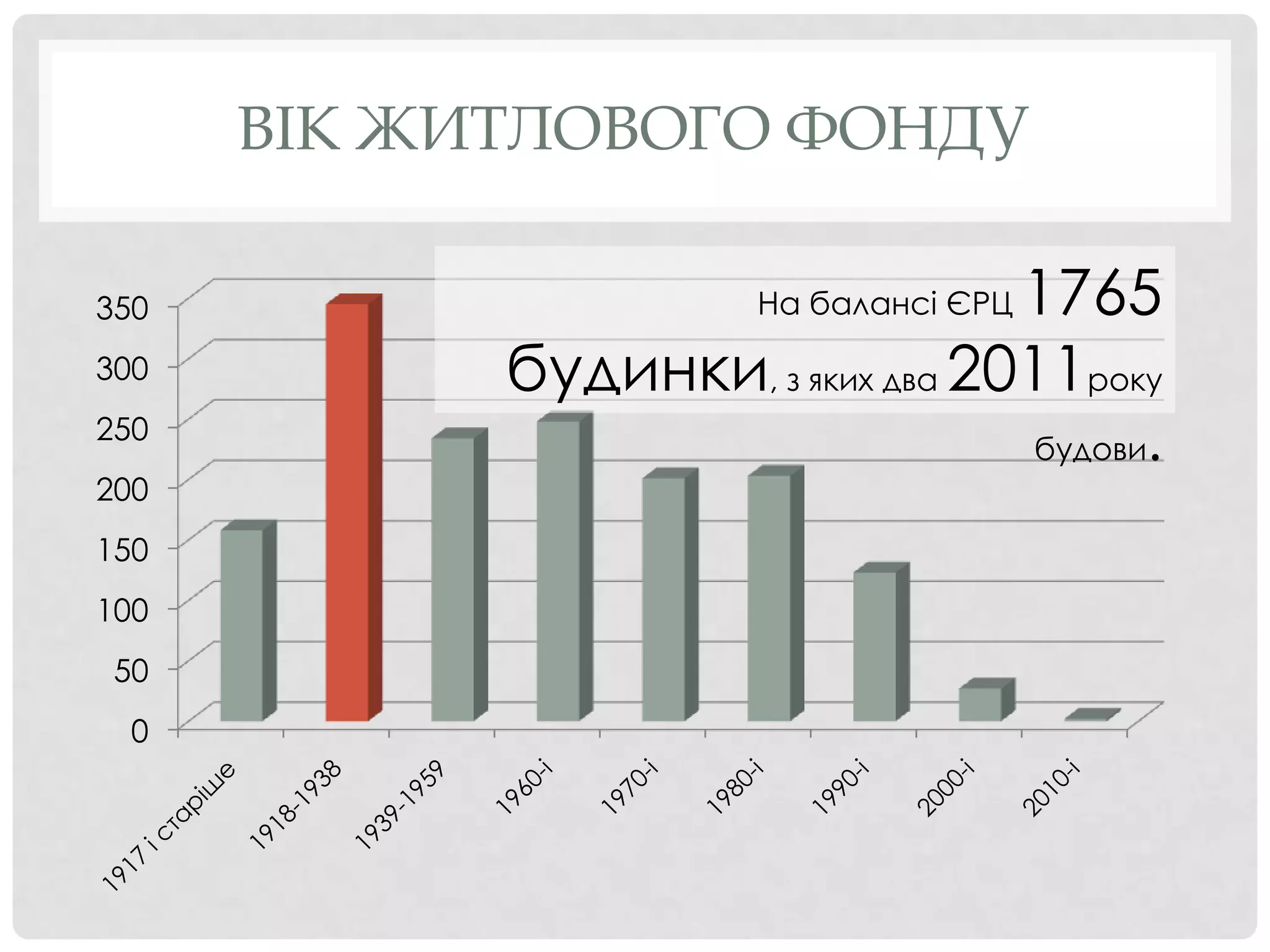 ВІК ЖИТЛОВОГО ФОНДУ

На балансі ЄРЦ 1765 будинки, з яких два 2011 року будови.

350
300
250
200
150
100
50
0

1917 і старіше
1918-1938
1939-1959
1960-і
1970-і
1980-і
1990-і
2000-і
2010-і